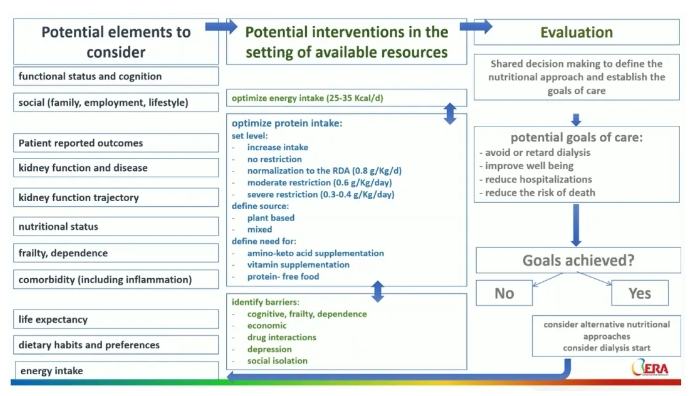 Potential elements to consider

functional status and cognition

social (family, employment, lifestyle)

Patient reported outcomes

kidney function and disease

kidney function trajectory

nutritional status

frailty, dependence

comorbidity (including inflammation)

life expectancy

dietary habits and preferences

energy intake

Potential interventions in the setting of available resources

optimize energy intake (25-35 Kcal/d)

optimize protein intake:
set level:
- increase intake
- no restriction
- normalization to the RDA (0.8 g/Kg/d)
- moderate restriction (0.6 g/Kg/day)
- severe restriction (0.3-0.4 g/Kg/day)
define source:
- plant based
- mixed
define need for:
- amino-keto acid supplementation
- vitamin supplementation
- protein- free food

identify barriers:
- cognitive, frailty, dependence
- economic
- drug interactions
- depression
- social isolation

Evaluation

Shared decision making to define the nutritional approach and establish the goals of care

potential goals of care:
- avoid or retard dialysis
- improve well being
- reduce hospitalizations
- reduce the risk of death

Goals achieved?

No

Yes

consider alternative nutritional approaches
consider dialysis start

ERA